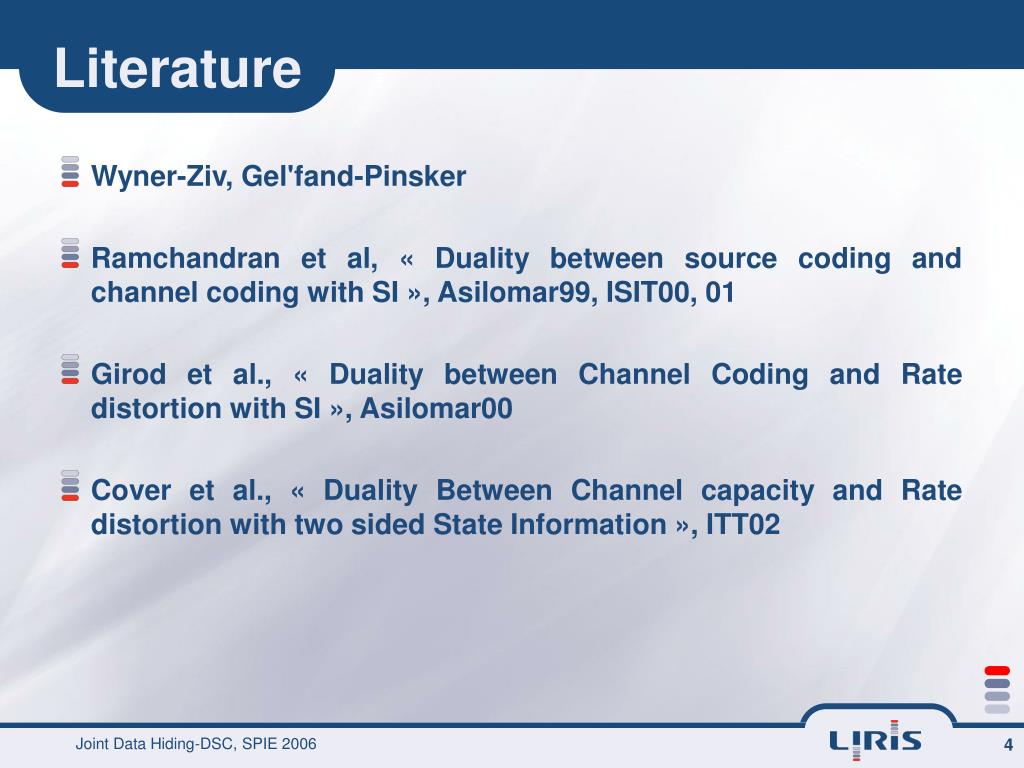 Literature

Wyner-Ziv, Gel'fand-Pinsker

Ramchandran et al, « Duality between source coding and channel coding with SI », Asilomar99, ISIT00, 01

Girod et al., « Duality between Channel Coding and Rate distortion with SI », Asilomar00

Cover et al., « Duality Between Channel capacity and Rate distortion with two sided State Information », ITT02

Joint Data Hiding-DSC, SPIE 2006

LIRIS

4